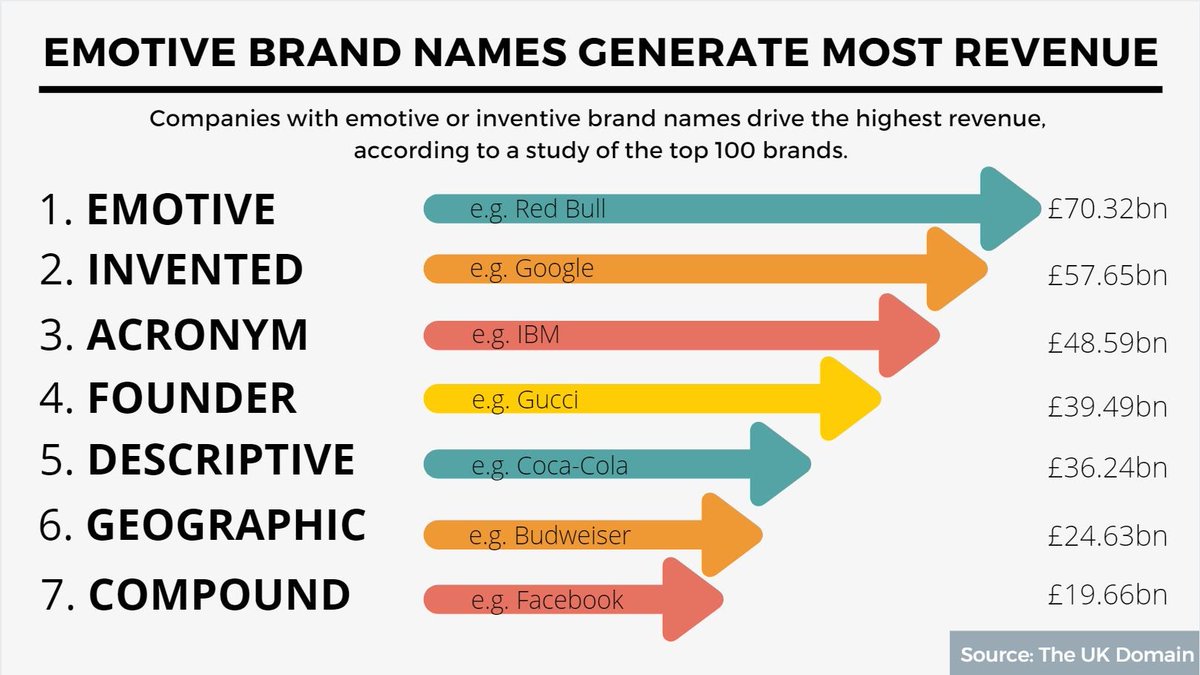 EMOTIVE BRAND NAMES GENERATE MOST REVENUE

Companies with emotive or inventive brand names drive the highest revenue, according to a study of the top 100 brands.

1. EMOTIVE e.g. Red Bull £70.32bn
2. INVENTED e.g. Google £57.65bn
3. ACRONYM e.g. IBM £48.59bn
4. FOUNDER e.g. Gucci £39.49bn
5. DESCRIPTIVE e.g. Coca-Cola £36.24bn
6. GEOGRAPHIC e.g. Budweiser £24.63bn
7. COMPOUND e.g. Facebook £19.66bn

Source: The UK Domain